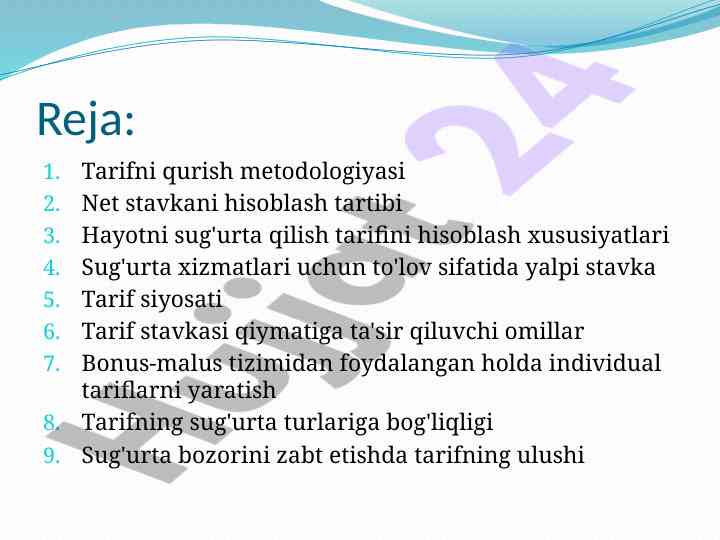 Reja:

1. Tarifni qurish metodologiyasi
2. Net stavkani hisoblash tartibi
3. Hayotni sug'urta qilish tarifini hisoblash xususiyatlari
4. Sug'urta xizmatlari uchun to'lov sifatida yalpi stavka
5. Tarif siyosati
6. Tarif stavkasi qiymatiga ta'sir qiluvchi omillar
7. Bonus-malus tizimidan foydalangan holda individual tariflarni yaratish
8. Tarifning sug'urta turlariga bog'liqligi
9. Sug'urta bozorini zabt etishda tarifning ulushi

Hujjat 24